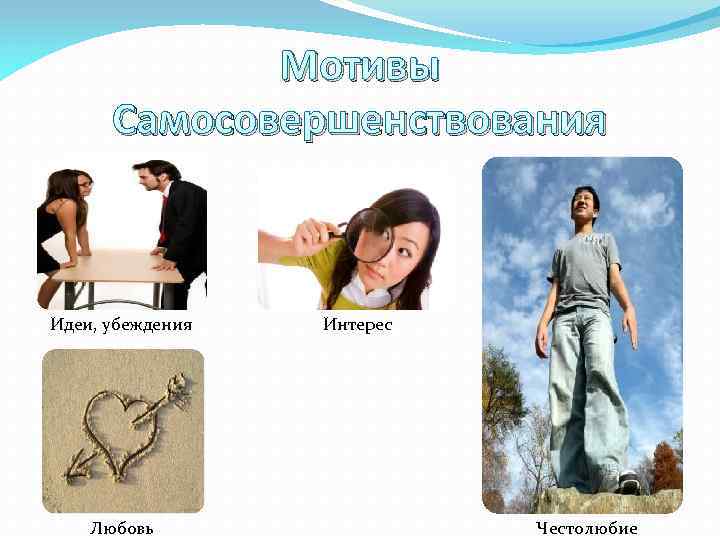 Мотивы Самосовершенствования

Идеи, убеждения

Интерес

Любовь

Честолюбие